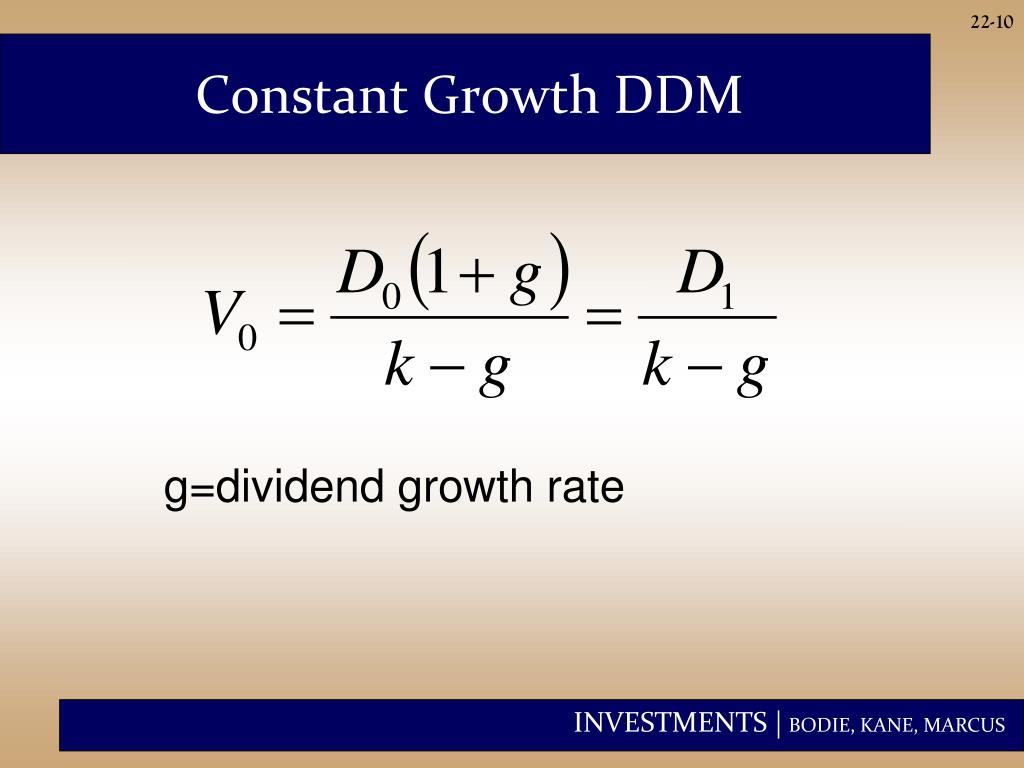 22-10

Constant Growth DDM

$V_0 = \frac{D_0(1+g)}{k-g} = \frac{D_1}{k-g}$

g=dividend growth rate

INVESTMENTS | BODIE, KANE, MARCUS